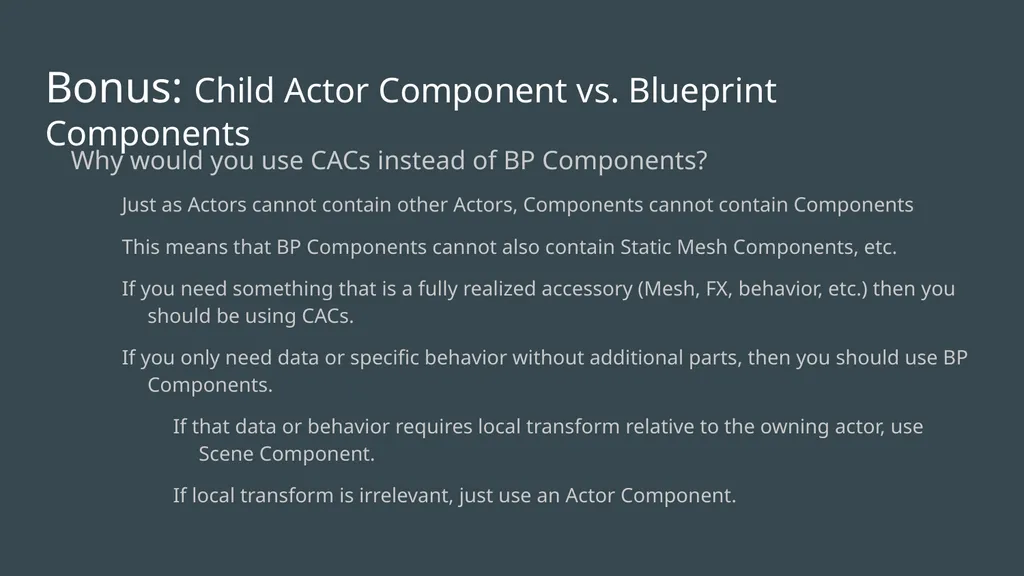 Bonus: Child Actor Component vs. Blueprint Components

Why would you use CACs instead of BP Components?

Just as Actors cannot contain other Actors, Components cannot contain Components

This means that BP Components cannot also contain Static Mesh Components, etc.

If you need something that is a fully realized accessory (Mesh, FX, behavior, etc.) then you should be using CACs.

If you only need data or specific behavior without additional parts, then you should use BP Components.

If that data or behavior requires local transform relative to the owning actor, use Scene Component.

If local transform is irrelevant, just use an Actor Component.